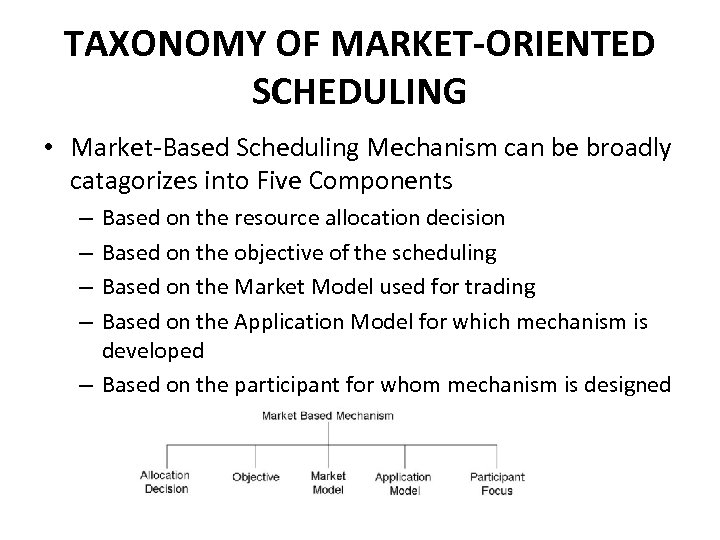 TAXONOMY OF MARKET-ORIENTED SCHEDULING

• Market-Based Scheduling Mechanism can be broadly catagorizes into Five Components
– Based on the resource allocation decision
– Based on the objective of the scheduling
– Based on the Market Model used for trading
– Based on the Application Model for which mechanism is developed
– Based on the participant for whom mechanism is designed

Market Based Mechanism

Allocation Decision

Objective

Market Model

Application Model

Participant Focus